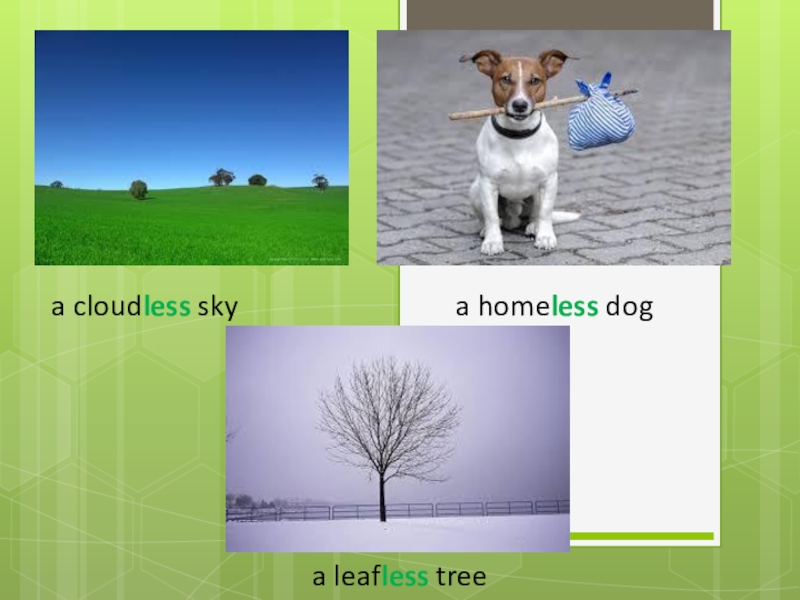 a cloudless sky

a homeless dog

a leafless tree